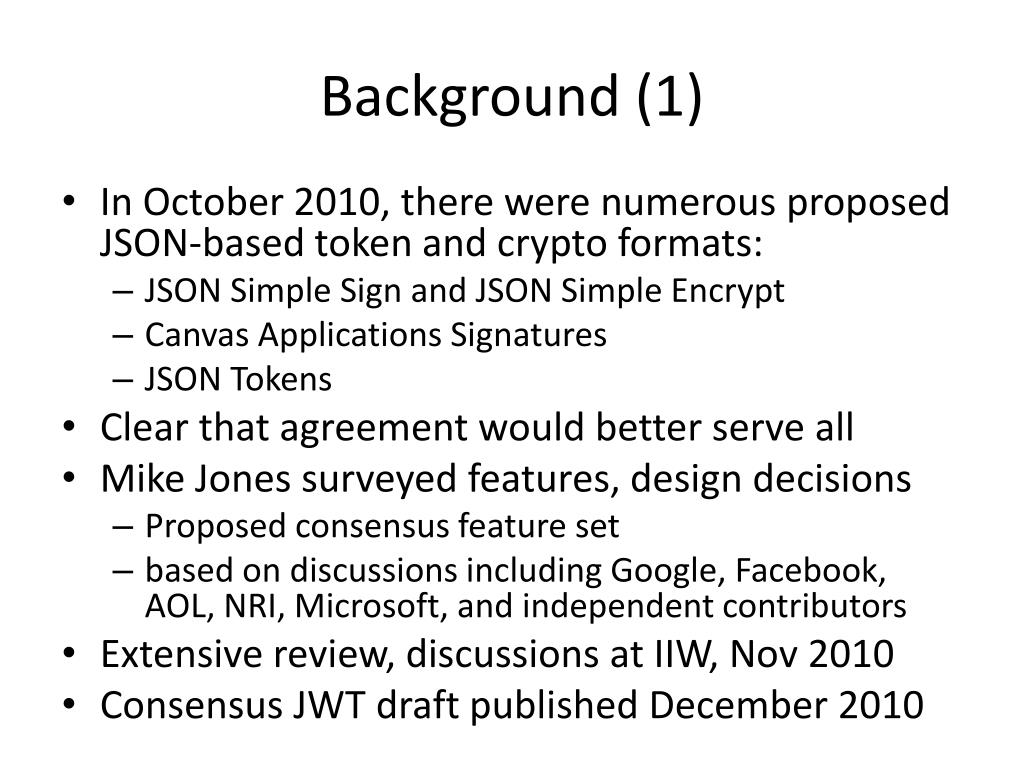 Background (1)

• In October 2010, there were numerous proposed JSON-based token and crypto formats:
– JSON Simple Sign and JSON Simple Encrypt
– Canvas Applications Signatures
– JSON Tokens
• Clear that agreement would better serve all
• Mike Jones surveyed features, design decisions
– Proposed consensus feature set
– based on discussions including Google, Facebook, AOL, NRI, Microsoft, and independent contributors
• Extensive review, discussions at IIW, Nov 2010
• Consensus JWT draft published December 2010